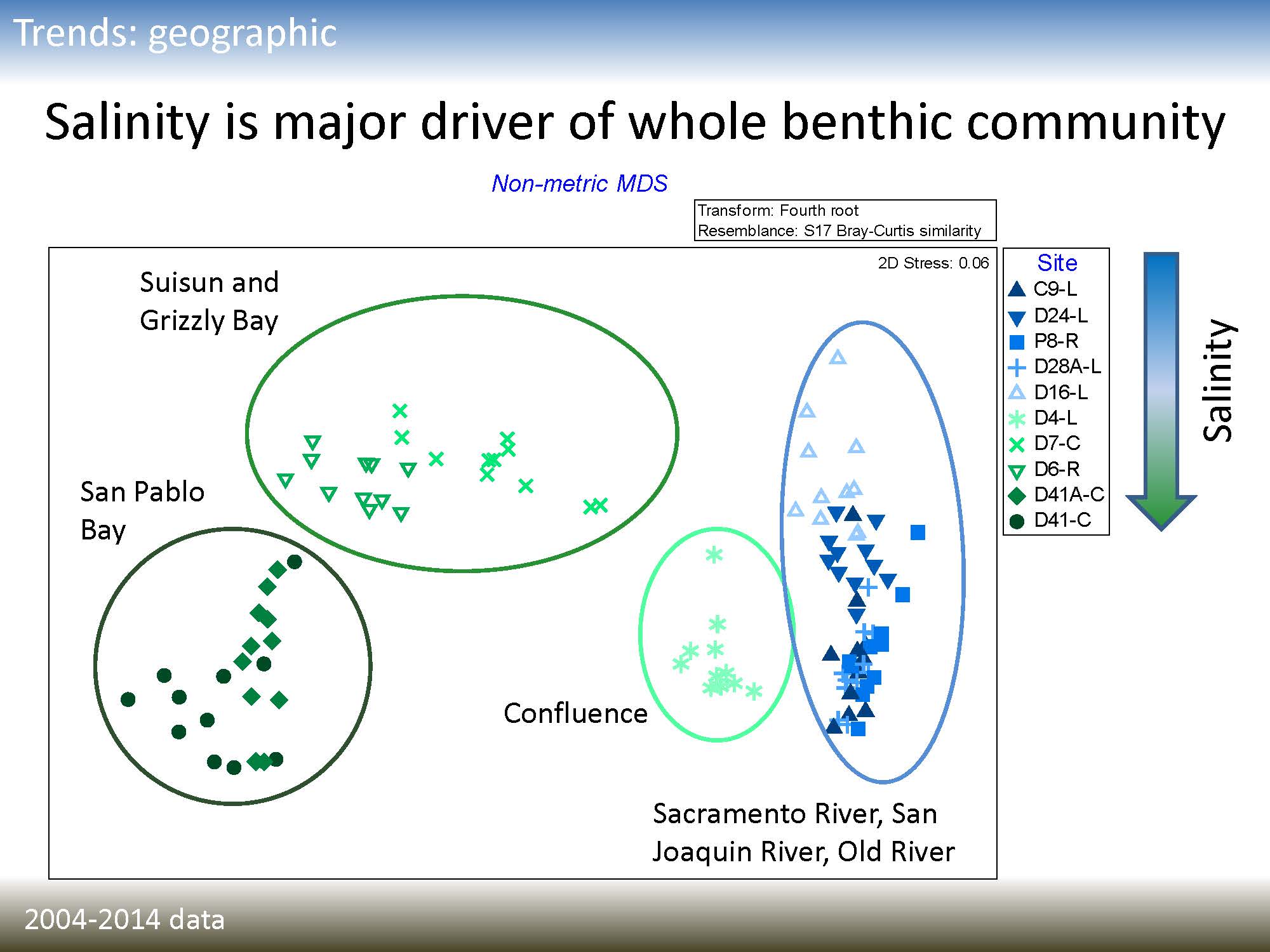 Trends: geographic

Salinity is major driver of whole benthic community

Non-metric MDS

Transform: Fourth root
Resemblance: S17 Bray-Curtis similarity

2D Stress: 0.06

Suisun and Grizzly Bay

San Pablo Bay

Confluence

Sacramento River, San Joaquin River, Old River

Site
C9-L
D24-L
P8-R
D28A-L
D16-L
D4-L
D7-C
D6-R
D41A-C
D41-C

Salinity

2004-2014 data